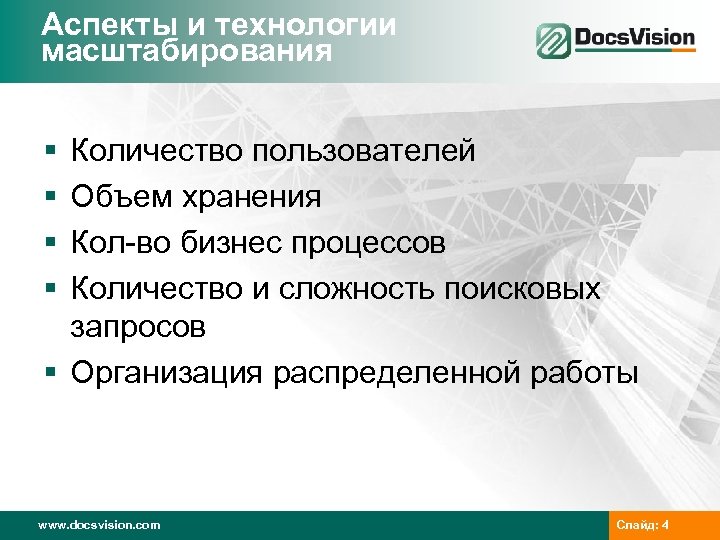 Аспекты и технологии масштабирования

DocsVision

▪ Количество пользователей
▪ Объем хранения
▪ Кол-во бизнес процессов
▪ Количество и сложность поисковых запросов
▪ Организация распределенной работы

www.docsvision.com

Слайд: 4